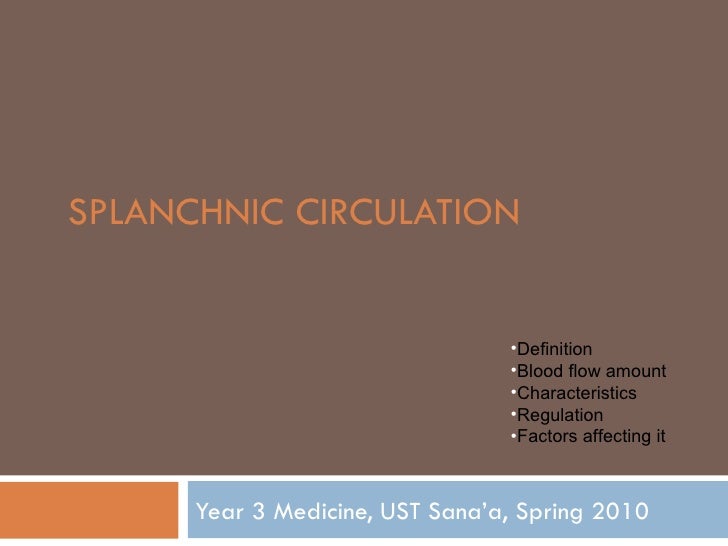 SPLANCHNIC CIRCULATION

•Definition
•Blood flow amount
•Characteristics
•Regulation
•Factors affecting it

Year 3 Medicine, UST Sana'a, Spring 2010